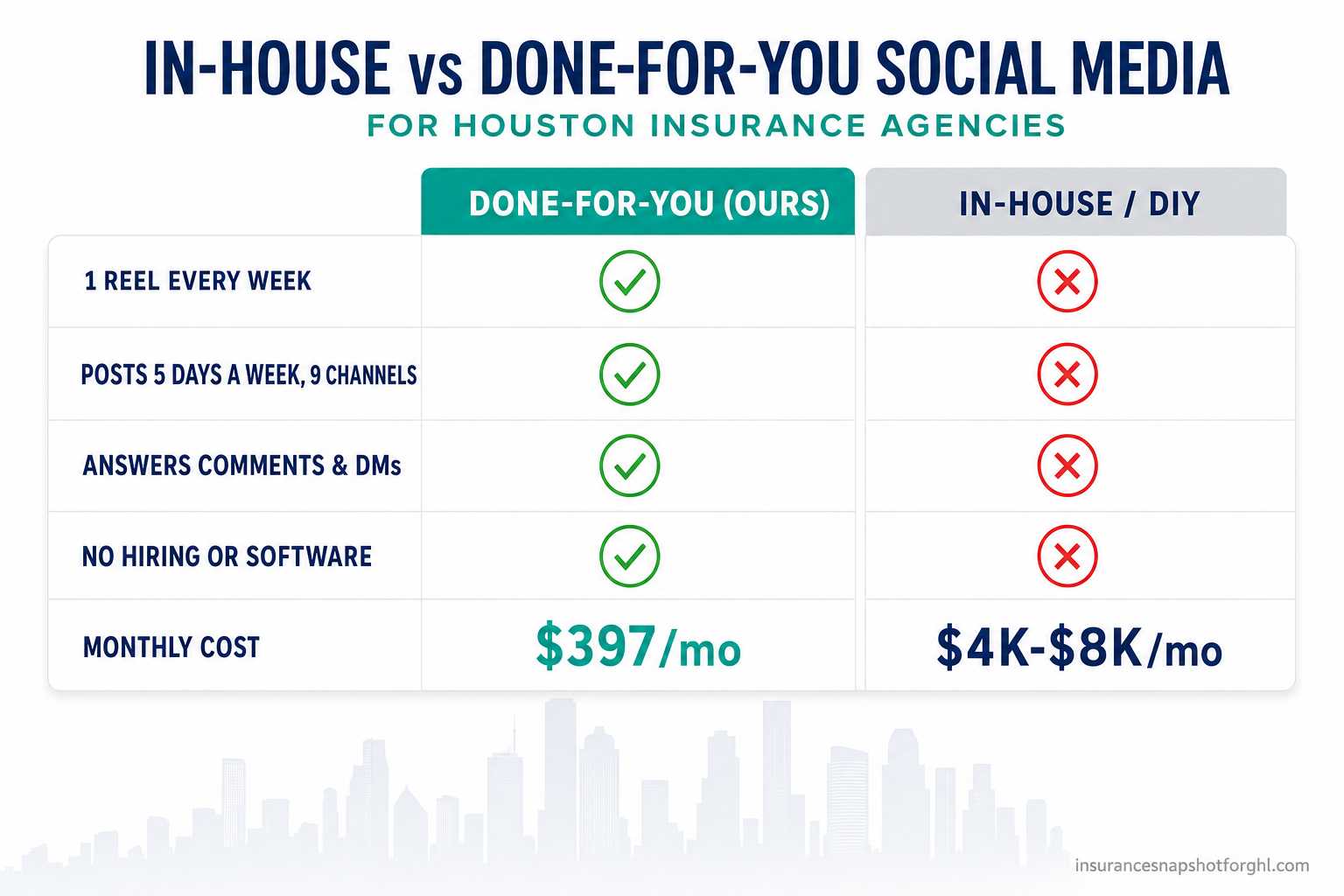 IN-HOUSE vs DONE-FOR-YOU SOCIAL MEDIA
FOR HOUSTON INSURANCE AGENCIES

| | DONE-FOR-YOU (OURS) | IN-HOUSE / DIY |
|---|---|---|
| 1 REEL EVERY WEEK | ✓ | ✗ |
| POSTS 5 DAYS A WEEK, 9 CHANNELS | ✓ | ✗ |
| ANSWERS COMMENTS & DMs | ✓ | ✗ |
| NO HIRING OR SOFTWARE | ✓ | ✗ |
| MONTHLY COST | \$397/mo | \$4K-\$8K/mo |

insurancesnapshotforghl.com